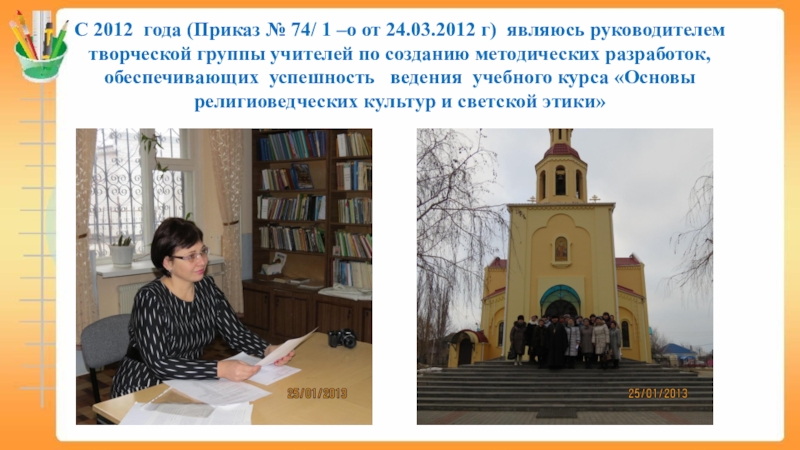 С 2012 года (Приказ № 74/ 1 –о от 24.03.2012 г) являюсь руководителем творческой группы учителей по созданию методических разработок, обеспечивающих успешность ведения учебного курса «Основы религиоведческих культур и светской этики»

25/01/2013

25/01/2013